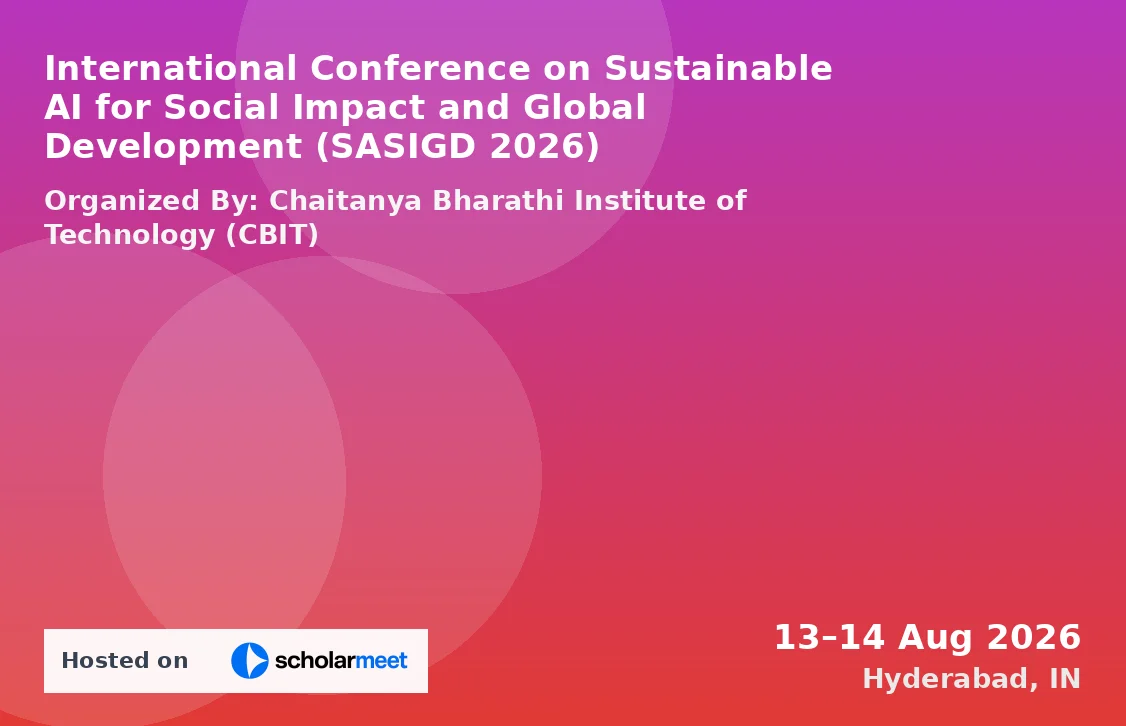 International Conference on Sustainable AI for Social Impact and Global Development (SASIGD 2026)

Organized By: Chaitanya Bharathi Institute of Technology (CBIT)

Hosted on scholarmeet

13–14 Aug 2026
Hyderabad, IN